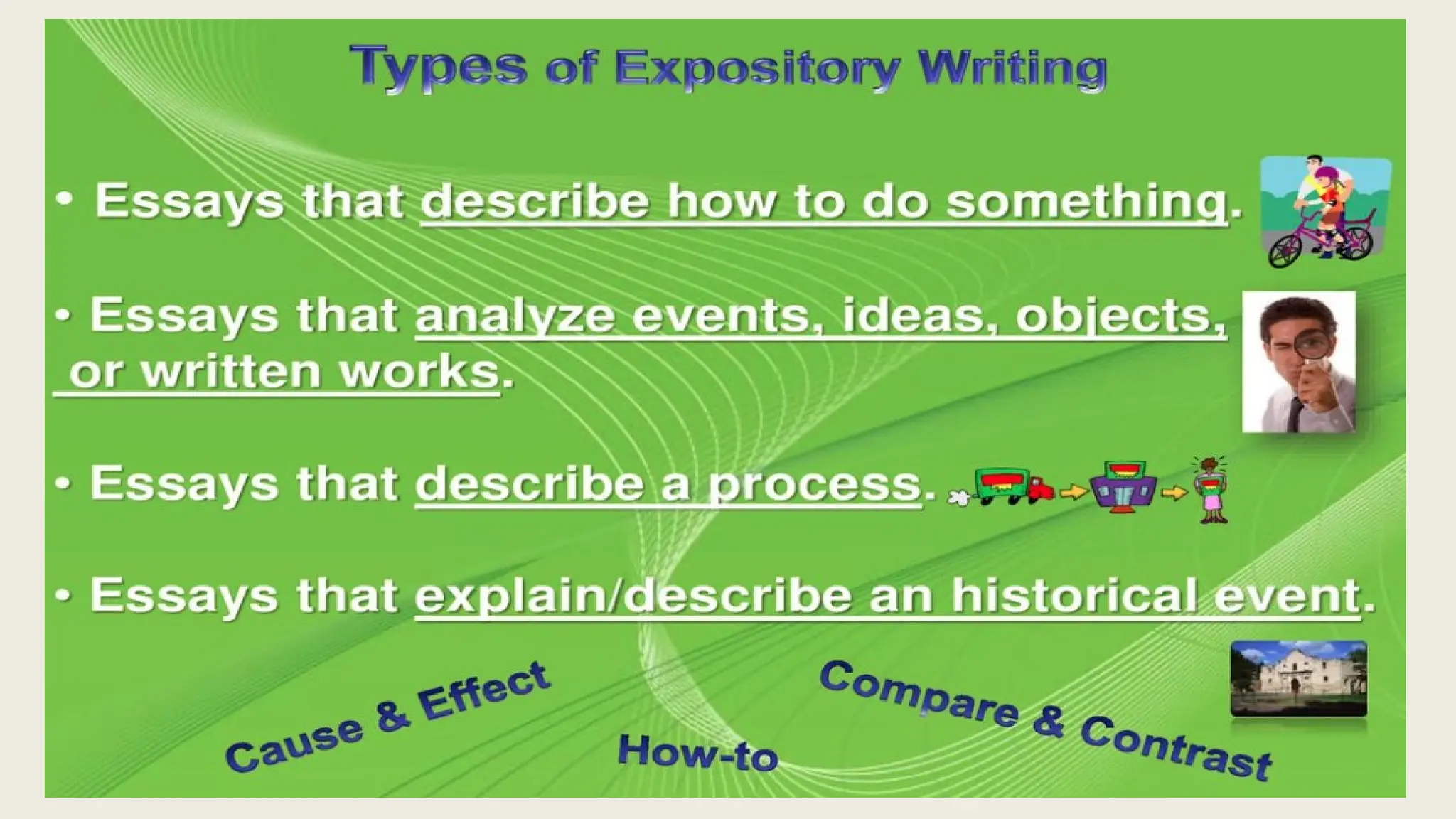 Types of Expository Writing

• Essays that describe how to do something.

• Essays that analyze events, ideas, objects, or written works.

• Essays that describe a process.

• Essays that explain/describe an historical event.

Cause & Effect

How-to

Compare & Contrast